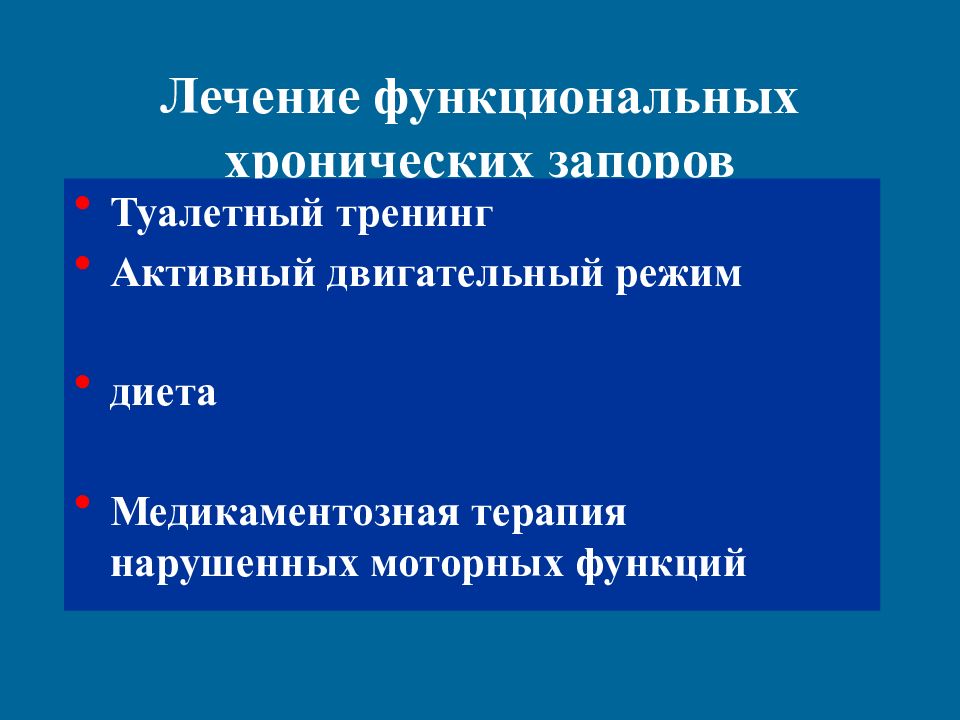 Лечение функциональных хронических запоров

• Туалетный тренинг
• Активный двигательный режим

• диета

• Медикаментозная терапия нарушенных моторных функций